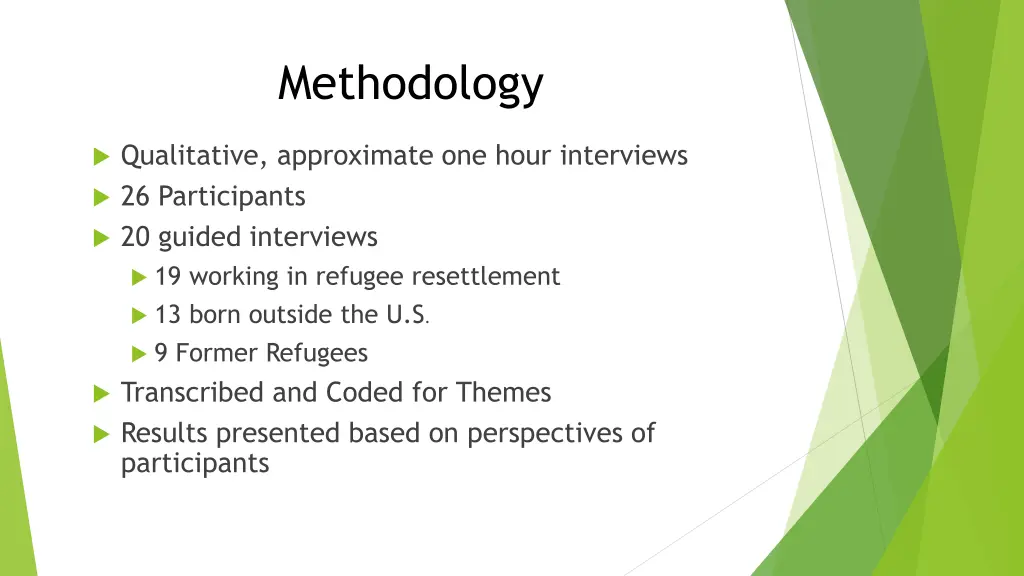 Methodology

Qualitative, approximate one hour interviews

26 Participants

20 guided interviews

19 working in refugee resettlement

13 born outside the U.S.

9 Former Refugees

Transcribed and Coded for Themes

Results presented based on perspectives of participants